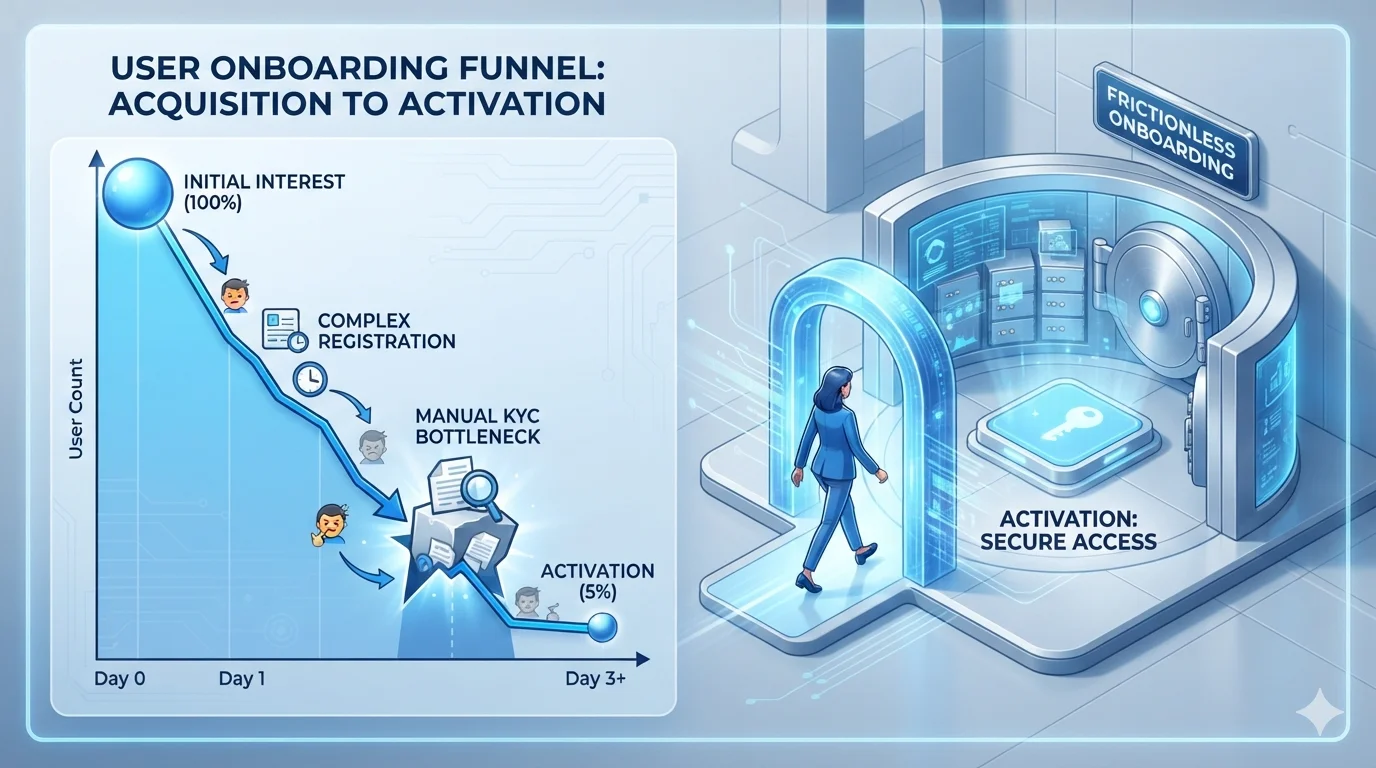 USER ONBOARDING FUNNEL: ACQUISITION TO ACTIVATION

User Count

INITIAL INTEREST (100%)

COMPLEX REGISTRATION

MANUAL KYC BOTTLENECK

ACTIVATION (5%)

Day 0

Day 1

Day 3+

FRICTIONLESS ONBOARDING

ACTIVATION: SECURE ACCESS